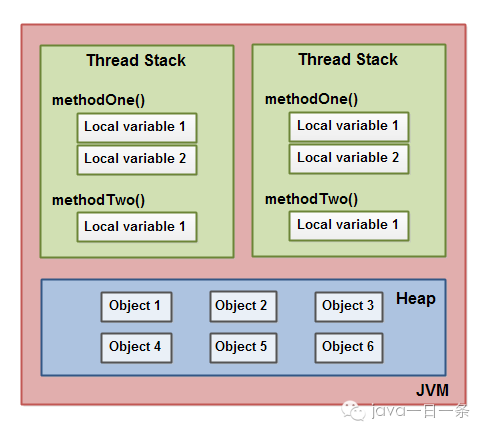 Thread Stack

methodOne()

Local variable 1

Local variable 2

methodTwo()

Local variable 1

Thread Stack

methodOne()

Local variable 1

Local variable 2

methodTwo()

Local variable 1

Object 1

Object 2

Object 3

Heap

Object 4

Object 5

Object 6

JVM

java一日一条